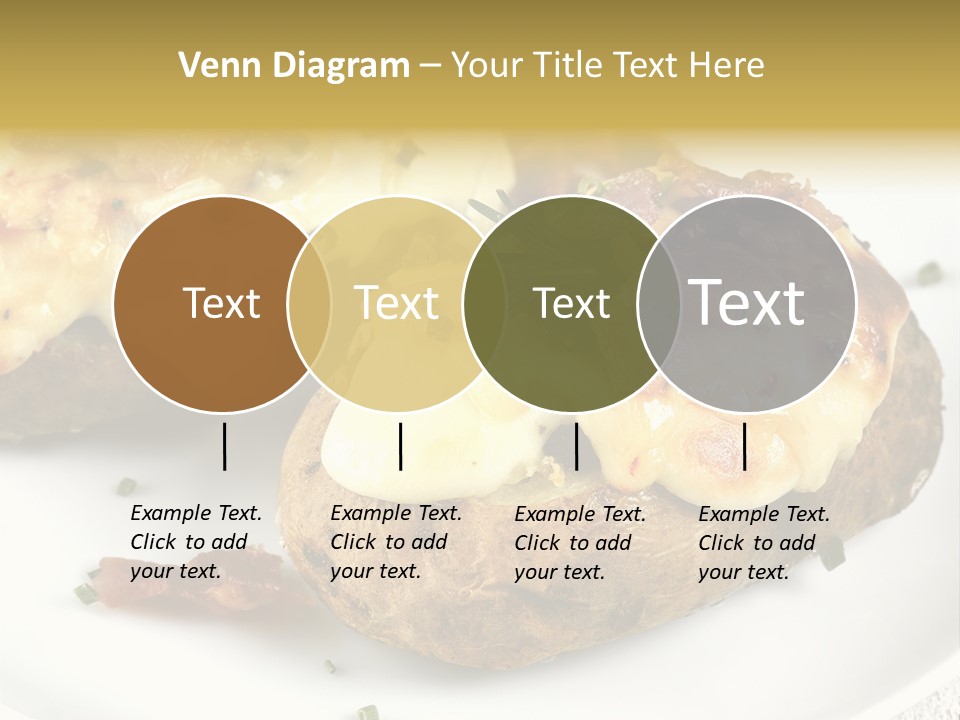 Venn Diagram – Your Title Text Here

Text

Text

Text

Text

Example Text. Click to add your text.

Example Text. Click to add your text.

Example Text. Click to add your text.

Example Text. Click to add your text.